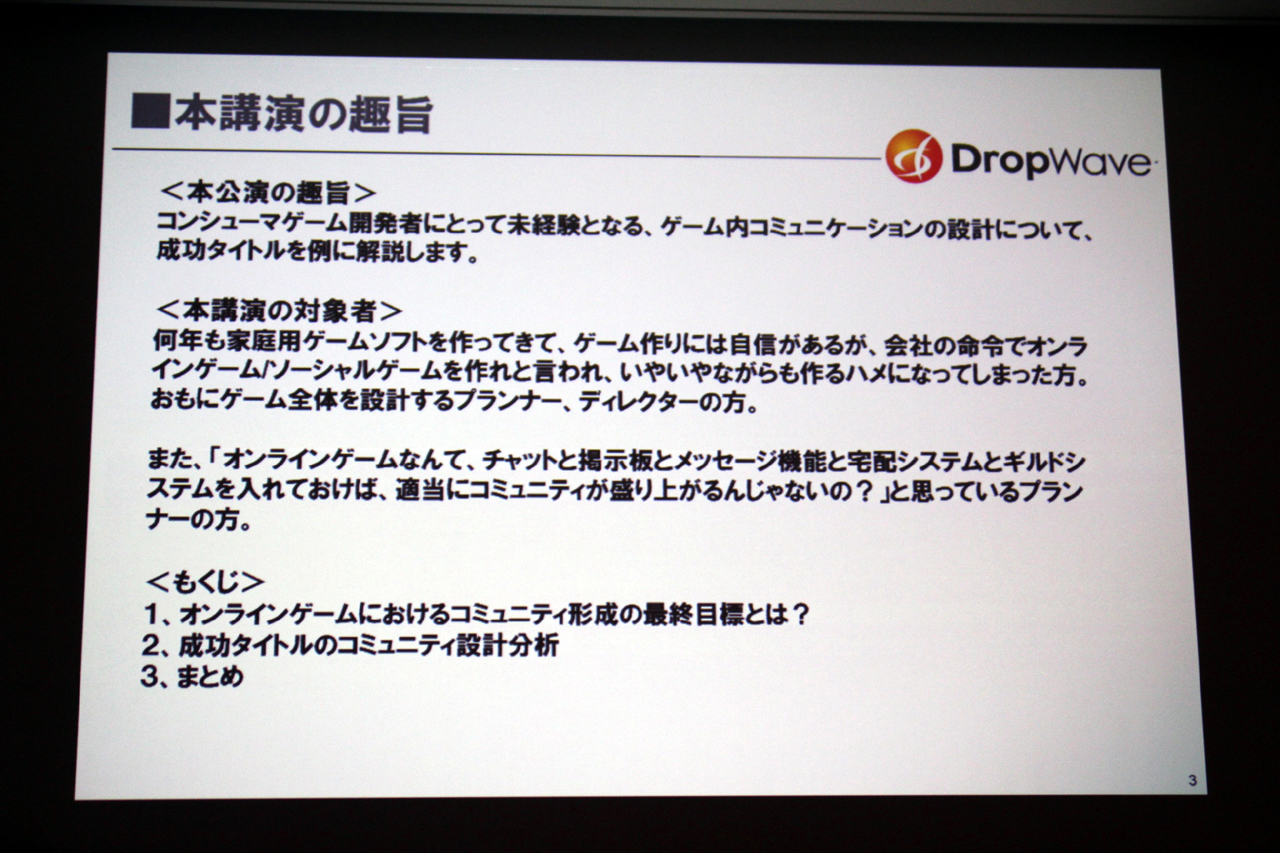 ■本講演の趣旨

DropWave

＜本公演の趣旨＞
コンシューマゲーム開発者にとって未経験となる、ゲーム内コミュニケーションの設計について、成功タイトルを例に解説します。

＜本講演の対象者＞
何年も家庭用ゲームソフトを作ってきて、ゲーム作りには自信があるが、会社の命令でオンラインゲーム/ソーシャルゲームを作れと言われ、いやいやながらも作るハメになってしまった方。
おもにゲーム全体を設計するプランナー、ディレクターの方。

また、「オンラインゲームなんて、チャットと掲示板とメッセージ機能と宅配システムとギルドシステムを入れておけば、適当にコミュニティが盛り上がるんじゃないの？」と思っているプランナーの方。

＜もくじ＞
1、オンラインゲームにおけるコミュニティ形成の最終目標とは？
2、成功タイトルのコミュニティ設計分析
3、まとめ

3